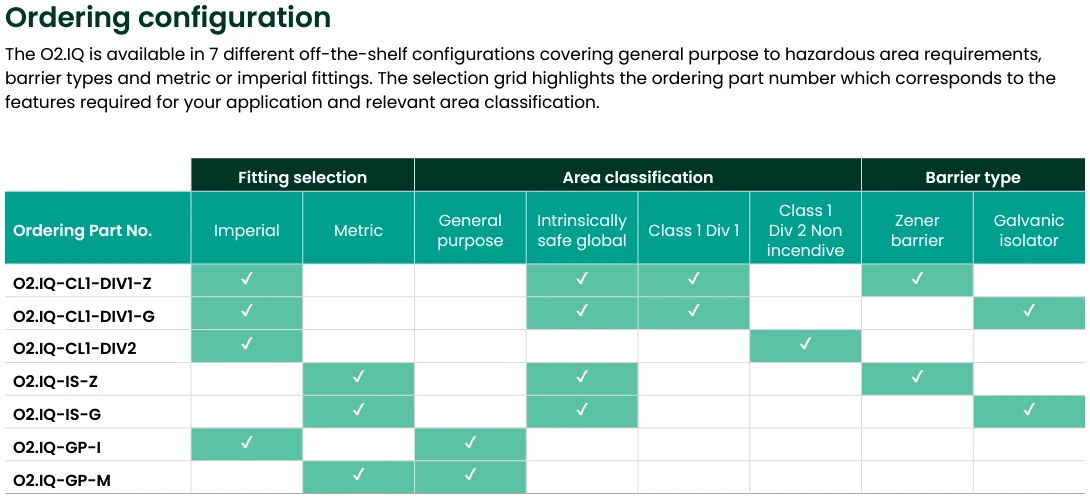 Ordering configuration

The O2.IQ is available in 7 different off-the-shelf configurations covering general purpose to hazardous area requirements, barrier types and metric or imperial fittings. The selection grid highlights the ordering part number which corresponds to the features required for your application and relevant area classification.

| | Fitting selection | | Area classification | | | | Barrier type | |
|---|---|---|---|---|---|---|---|---|
| Ordering Part No. | Imperial | Metric | General purpose | Intrinsically safe global | Class 1 Div 1 | Class 1 Div 2 Non incendive | Zener barrier | Galvanic isolator |
| O2.IQ-CL1-DIV1-Z | ✓ | | | ✓ | ✓ | | ✓ | |
| O2.IQ-CL1-DIV1-G | ✓ | | | ✓ | ✓ | | | ✓ |
| O2.IQ-CL1-DIV2 | ✓ | | | | | ✓ | | |
| O2.IQ-IS-Z | | ✓ | | ✓ | | | ✓ | |
| O2.IQ-IS-G | | ✓ | | ✓ | | | | ✓ |
| O2.IQ-GP-I | ✓ | | ✓ | | | | | |
| O2.IQ-GP-M | | ✓ | ✓ | | | | | |